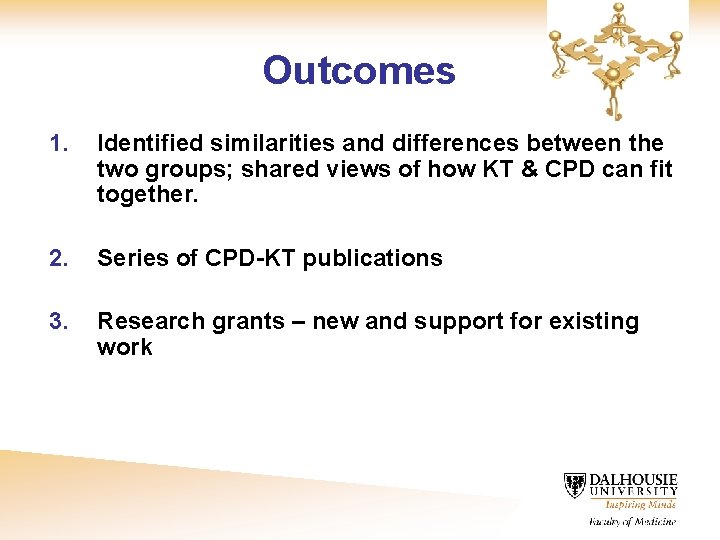 Outcomes

1. Identified similarities and differences between the two groups; shared views of how KT & CPD can fit together.

2. Series of CPD-KT publications

3. Research grants – new and support for existing work

DALHOUSIE UNIVERSITY
Inspiring Minds
Faculty of Medicine